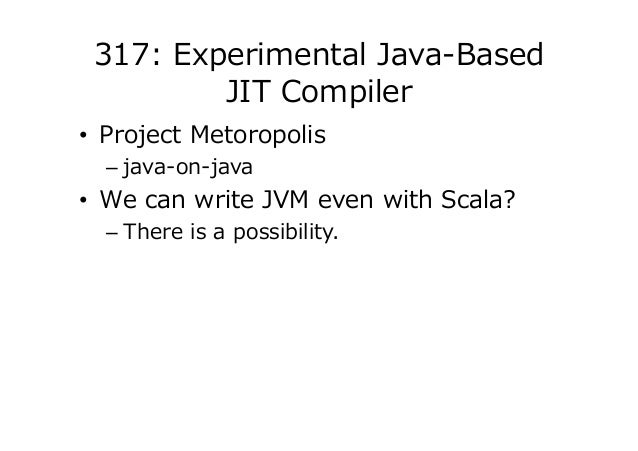 317: Experimental Java-Based JIT Compiler

• Project Metoropolis
– java-on-java
• We can write JVM even with Scala?
– There is a possibility.